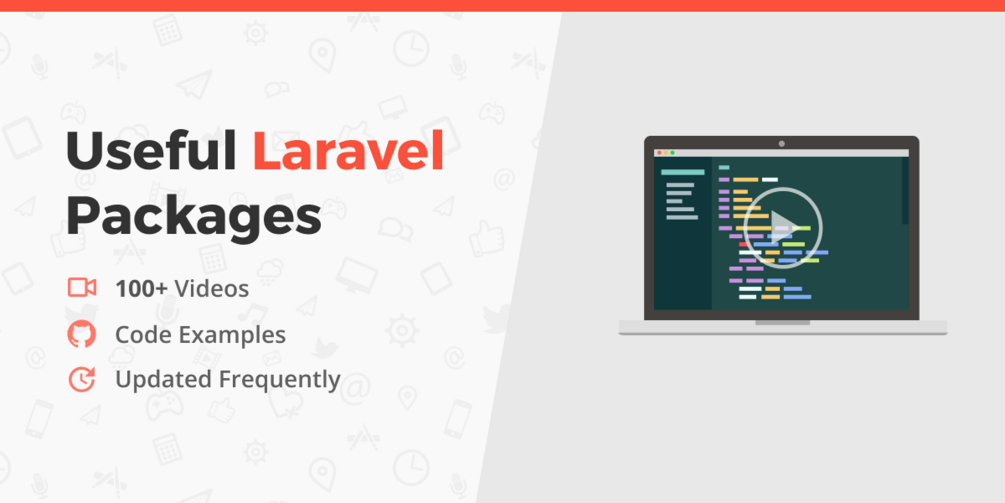 Useful Laravel Packages

100+ Videos

Code Examples

Updated Frequently